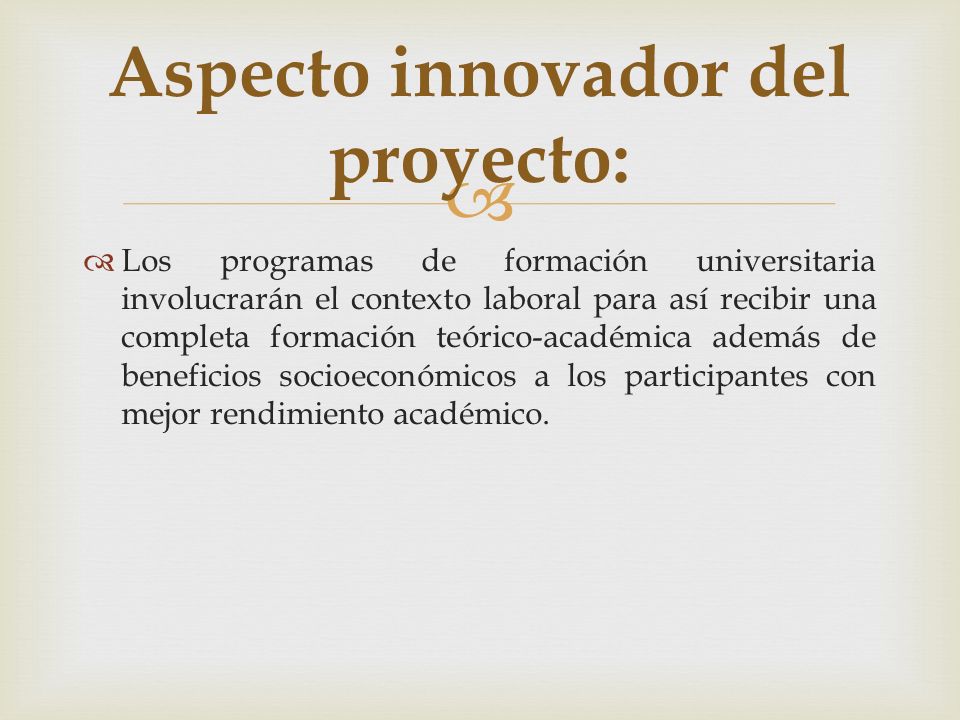 Aspecto innovador del proyecto:

Los programas de formación universitaria involucrarán el contexto laboral para así recibir una completa formación teórico-académica además de beneficios socioeconómicos a los participantes con mejor rendimiento académico.